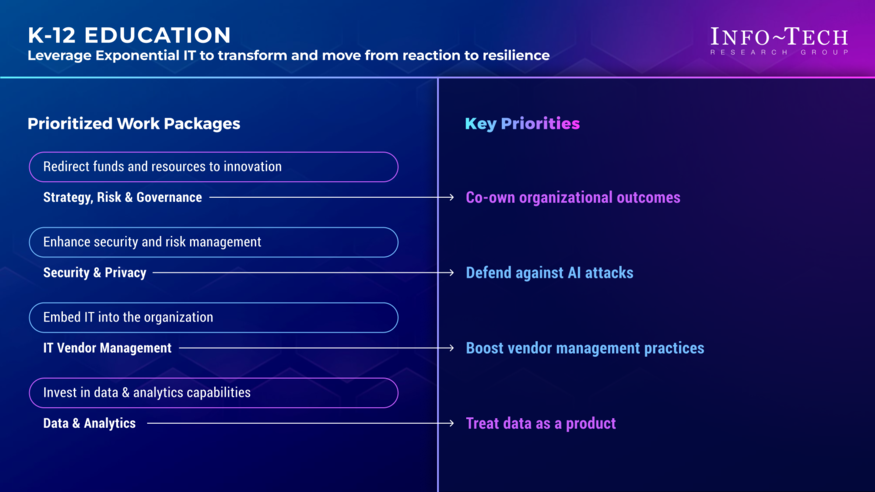 K-12 EDUCATION
Leverage Exponential IT to transform and move from reaction to resilience

INFO~TECH
RESEARCH GROUP

Prioritized Work Packages

Redirect funds and resources to innovation
Strategy, Risk & Governance

Enhance security and risk management
Security & Privacy

Embed IT into the organization
IT Vendor Management

Invest in data & analytics capabilities
Data & Analytics

Key Priorities

Co-own organizational outcomes

Defend against AI attacks

Boost vendor management practices

Treat data as a product